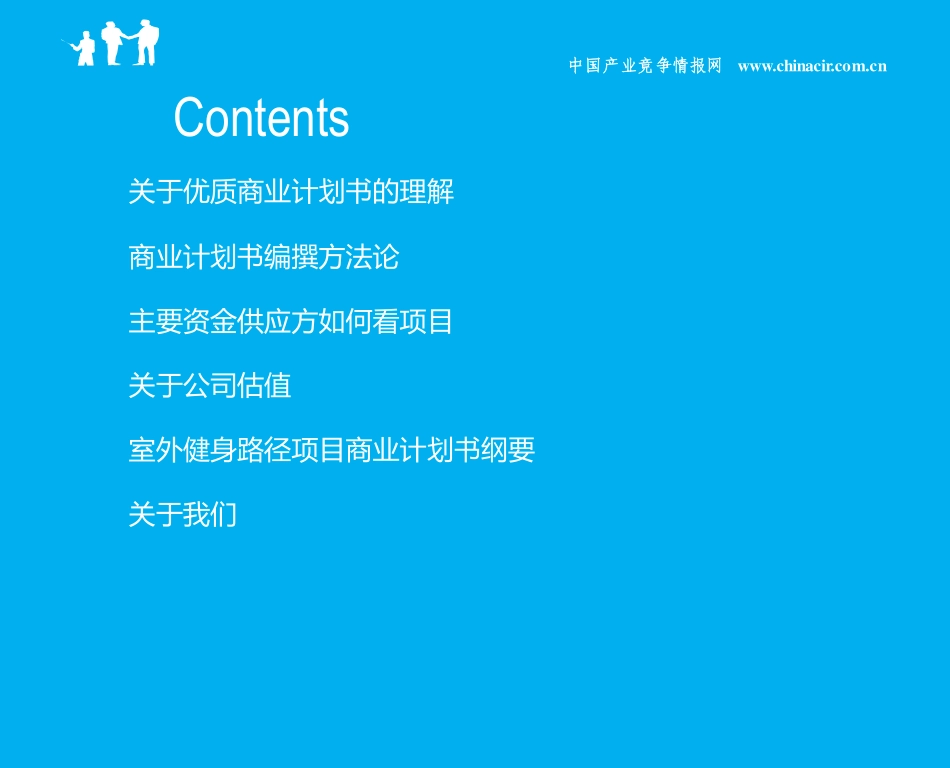 中国产业竞争情报网 www.chinacir.com.cn

Contents

关于优质商业计划书的理解

商业计划书编撰方法论

主要资金供应方如何看项目

关于公司估值

室外健身路径项目商业计划书纲要

关于我们